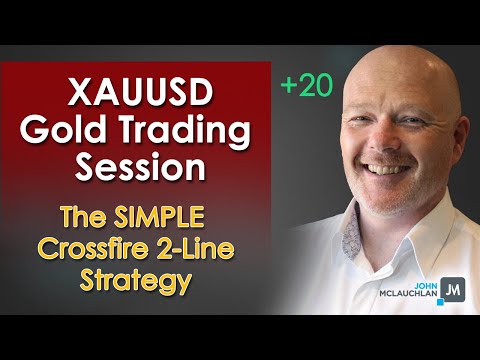 XAUUSD Gold Trading Session

The SIMPLE Crossfire 2-Line Strategy

+20

JOHN MCLAUCHLAN JM